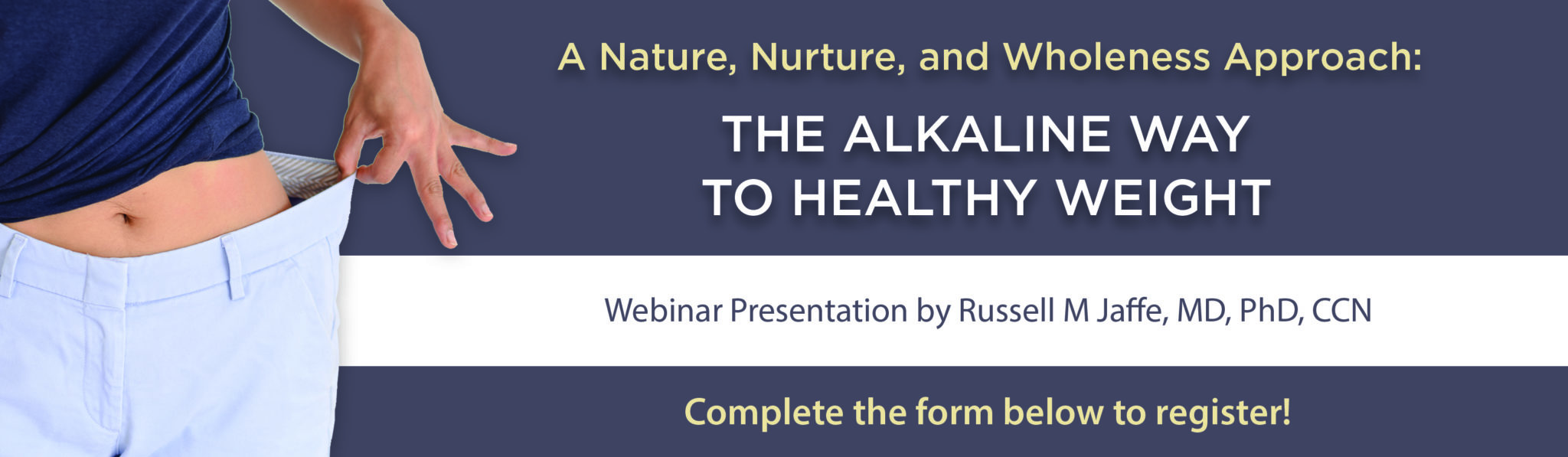 A Nature, Nurture, and Wholeness Approach:

THE ALKALINE WAY TO HEALTHY WEIGHT

Webinar Presentation by Russell M Jaffe, MD, PhD, CCN

Complete the form below to register!